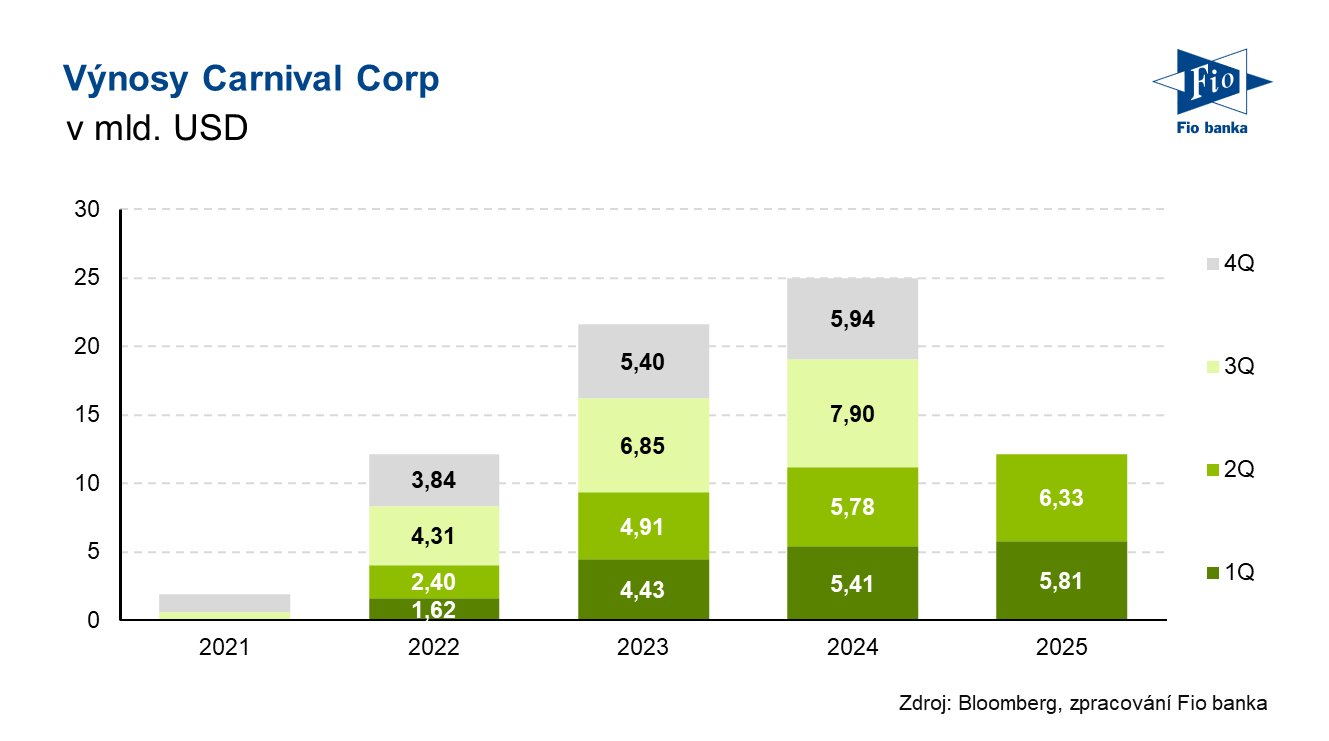 Výnosy Carnival Corp
v mld. USD

Fio
Fio banka

30
25
20
15
10
5
0

3,84
4,31
2,40
1,62

5,40
6,85
4,91
4,43

5,94
7,90
5,78
5,41

6,33
5,81

2021
2022
2023
2024
2025

4Q
3Q
2Q
1Q

Zdroj: Bloomberg, zpracování Fio banka